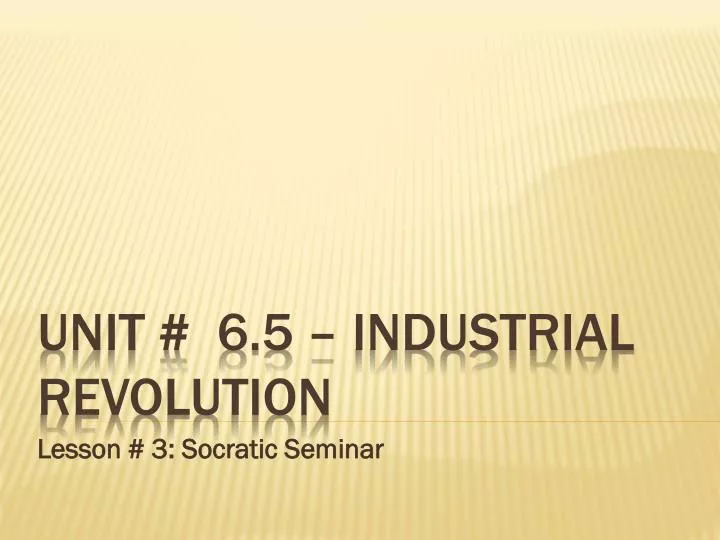 UNIT # 6.5 – INDUSTRIAL REVOLUTION

Lesson # 3: Socratic Seminar